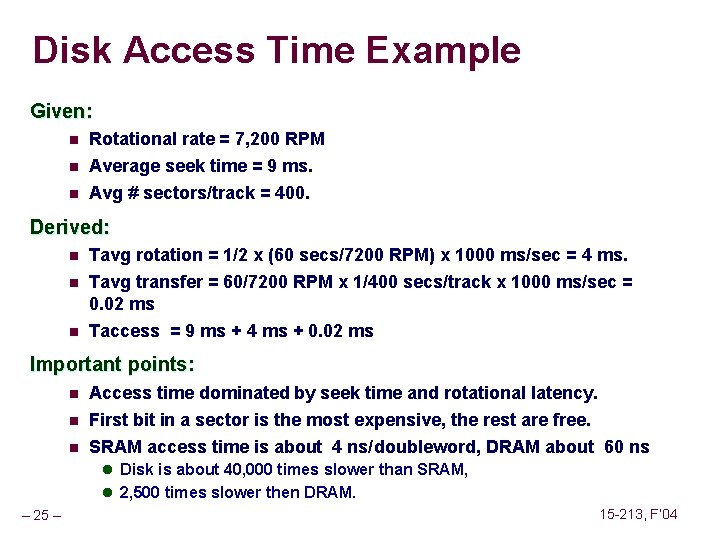 Disk Access Time Example

Given:

- Rotational rate = 7,200 RPM
- Average seek time = 9 ms.
- Avg # sectors/track = 400.

Derived:

- Tavg rotation = 1/2 x (60 secs/7200 RPM) x 1000 ms/sec = 4 ms.
- Tavg transfer = 60/7200 RPM x 1/400 secs/track x 1000 ms/sec = 0.02 ms
- Taccess = 9 ms + 4 ms + 0.02 ms

Important points:

- Access time dominated by seek time and rotational latency.
- First bit in a sector is the most expensive, the rest are free.
- SRAM access time is about 4 ns/doubleword, DRAM about 60 ns
  - Disk is about 40,000 times slower than SRAM,
  - 2,500 times slower then DRAM.

– 25 –

15-213, F'04